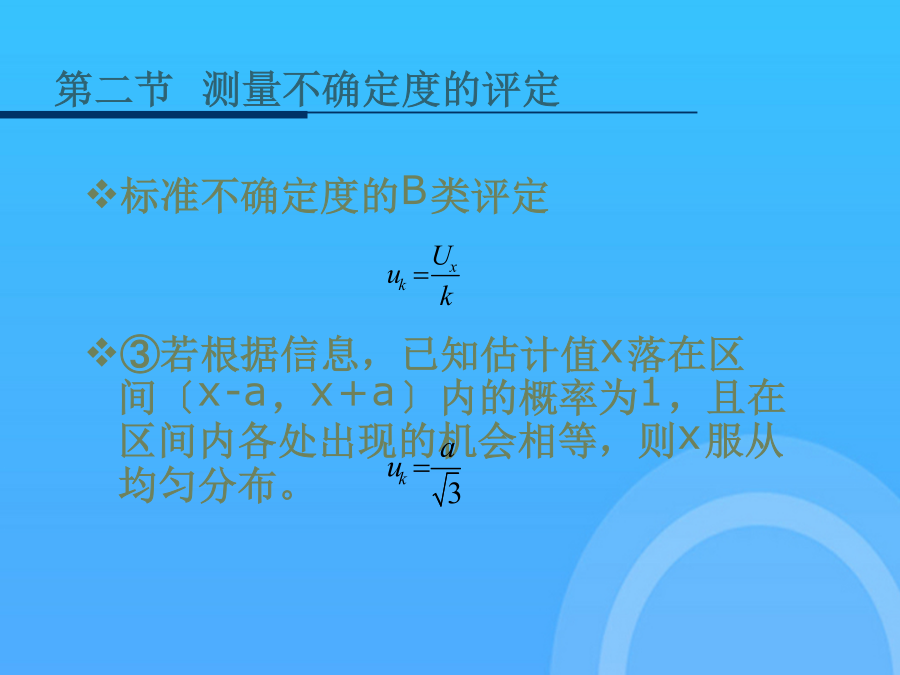 第二节 测量不确定度的评定

❖标准不确定度的B类评定

$u_k = \frac{U_x}{k}$

❖③若根据信息，已知估计值x落在区间〔x-a，x+a〕内的概率为1，且在区间内各处出现的机会相等，则x服从均匀分布。

$u_k = \frac{a}{\sqrt{3}}$